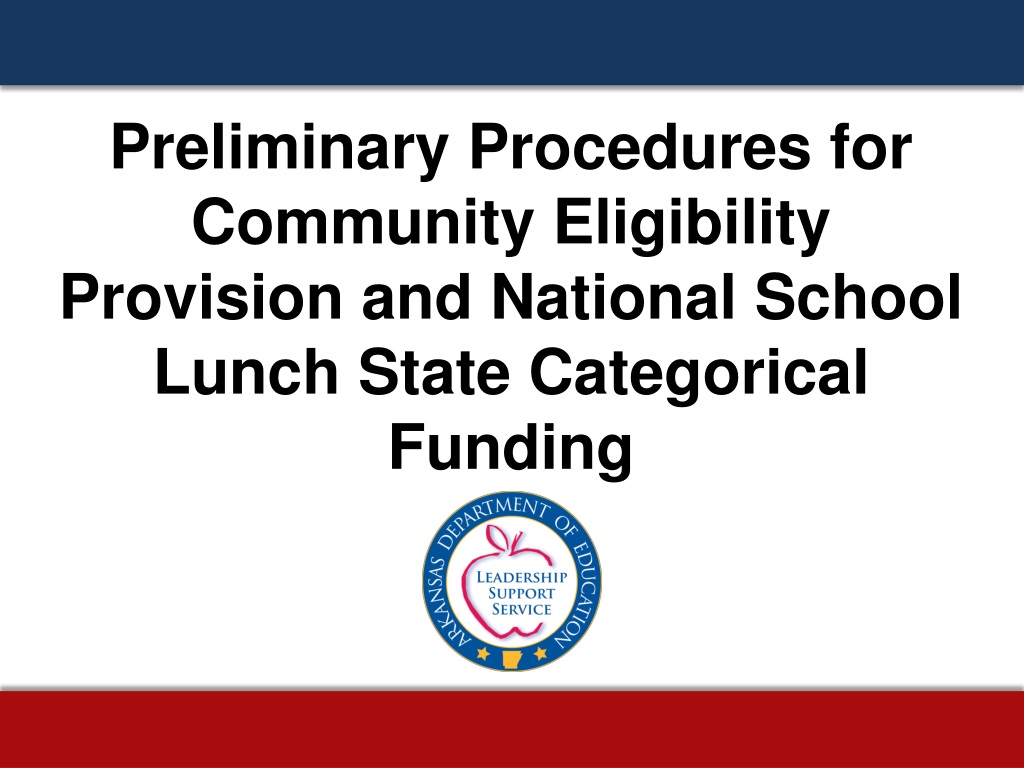 Preliminary Procedures for Community Eligibility Provision and National School Lunch State Categorical Funding

ARKANSAS DEPARTMENT OF EDUCATION

LEADERSHIP
SUPPORT
SERVICE